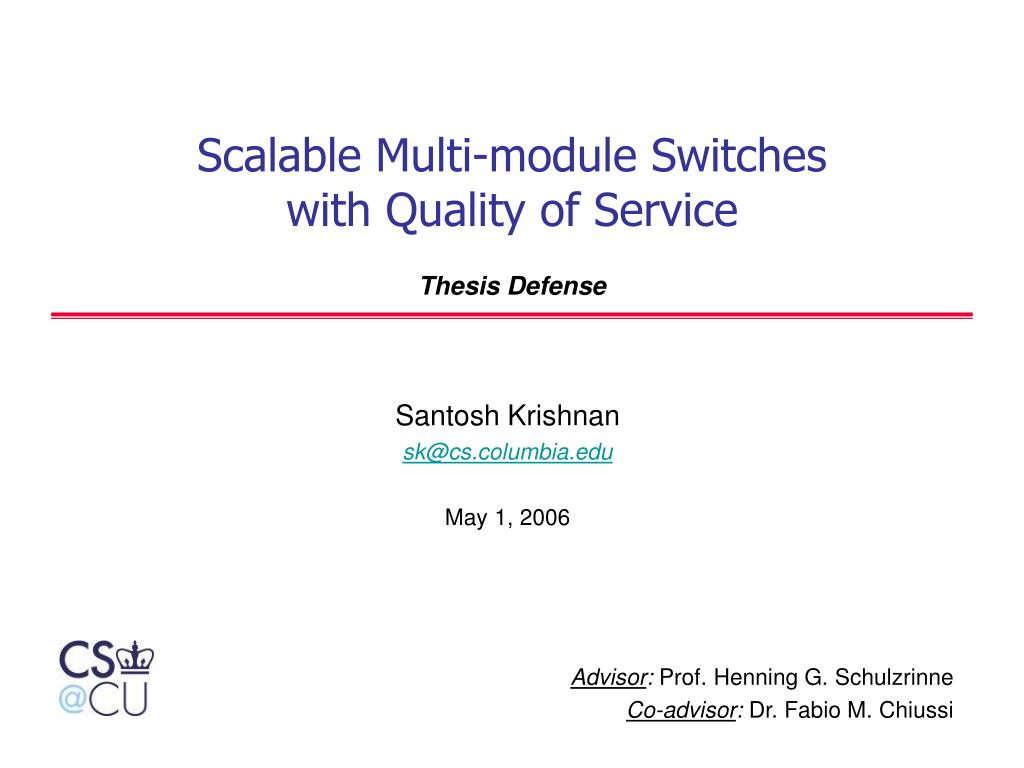 Scalable Multi-module Switches with Quality of Service

Thesis Defense

Santosh Krishnan
sk@cs.columbia.edu

May 1, 2006

CS
@CU

Advisor: Prof. Henning G. Schulzrinne
Co-advisor: Dr. Fabio M. Chiussi